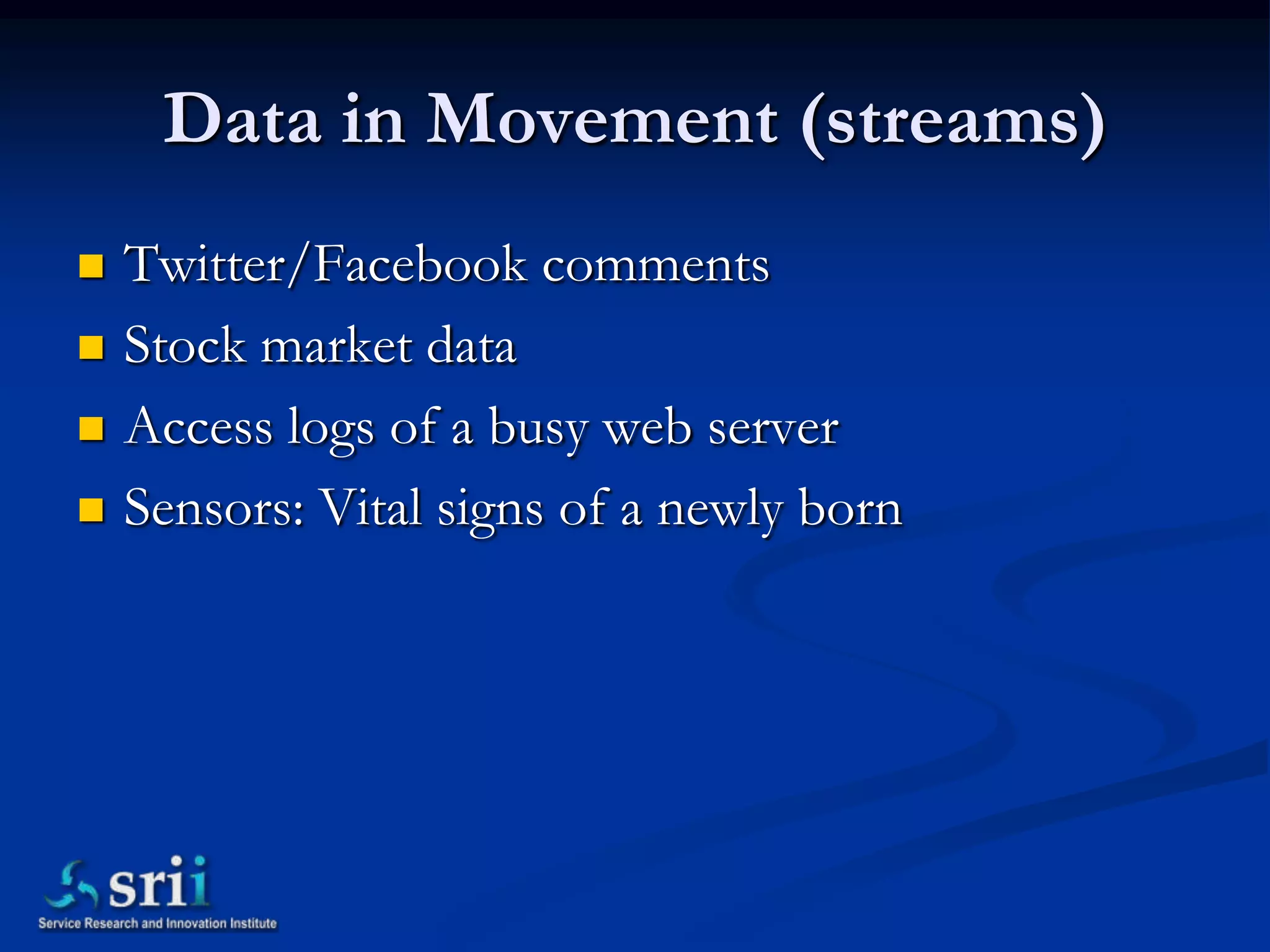 Data in Movement (streams)

- Twitter/Facebook comments
- Stock market data
- Access logs of a busy web server
- Sensors: Vital signs of a newly born

srii
Service Research and Innovation Institute